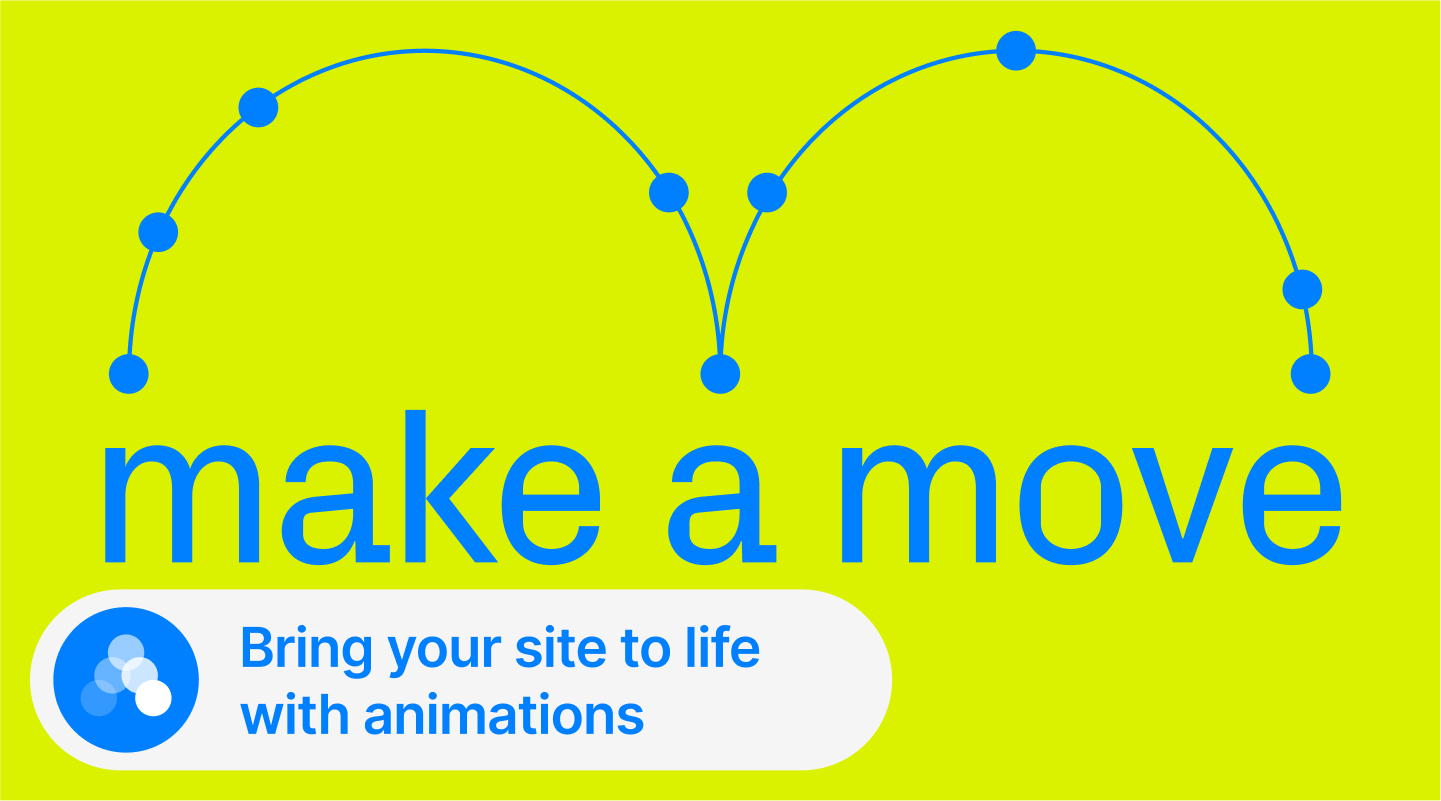 make a move

Bring your site to life with animations